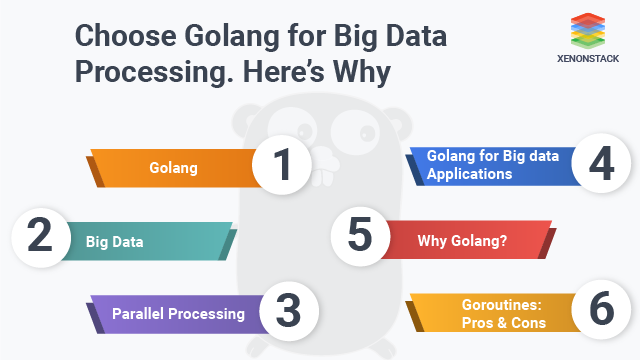 Choose Golang for Big Data Processing. Here's Why

XENONSTACK

Golang 1

2 Big Data

Parallel Processing 3

Golang for Big data Applications 4

5 Why Golang?

Goroutines: Pros & Cons 6